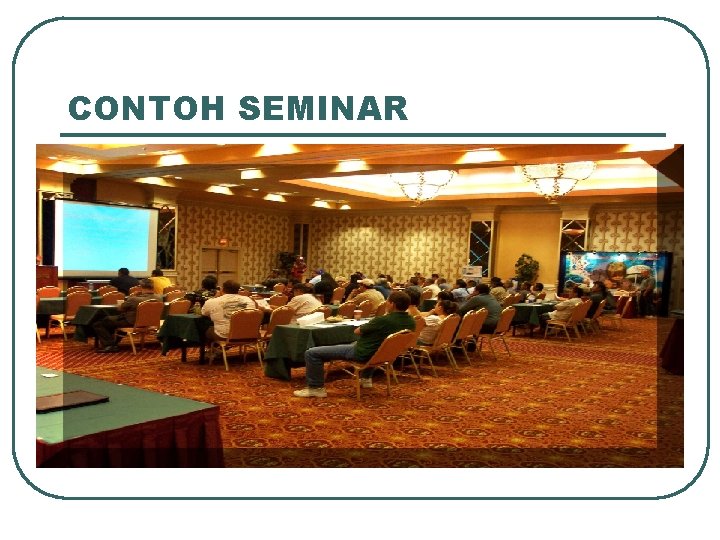 CONTOH SEMINAR